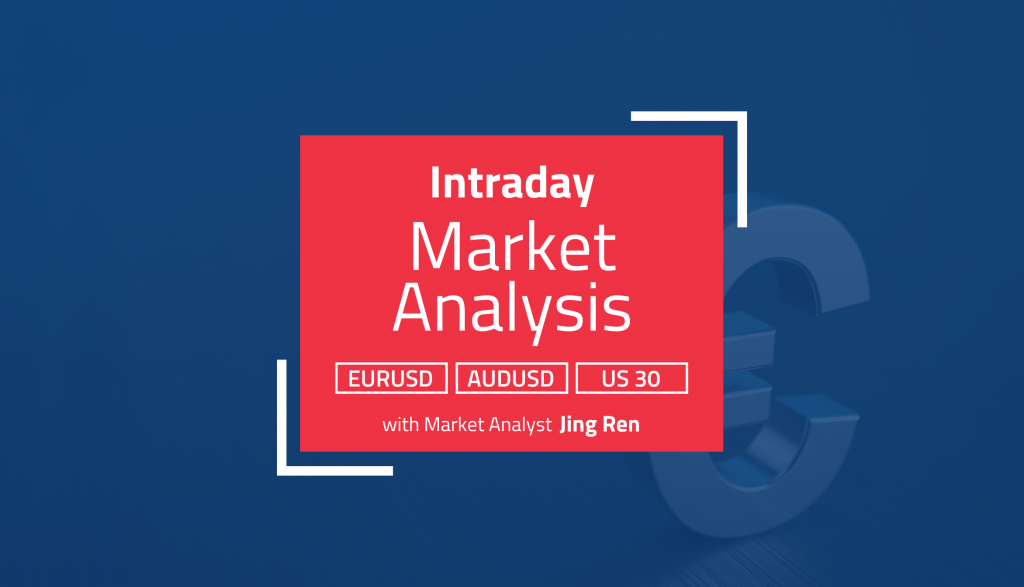 Intraday
Market Analysis

EURUSD AUDUSD US 30

with Market Analyst Jing Ren